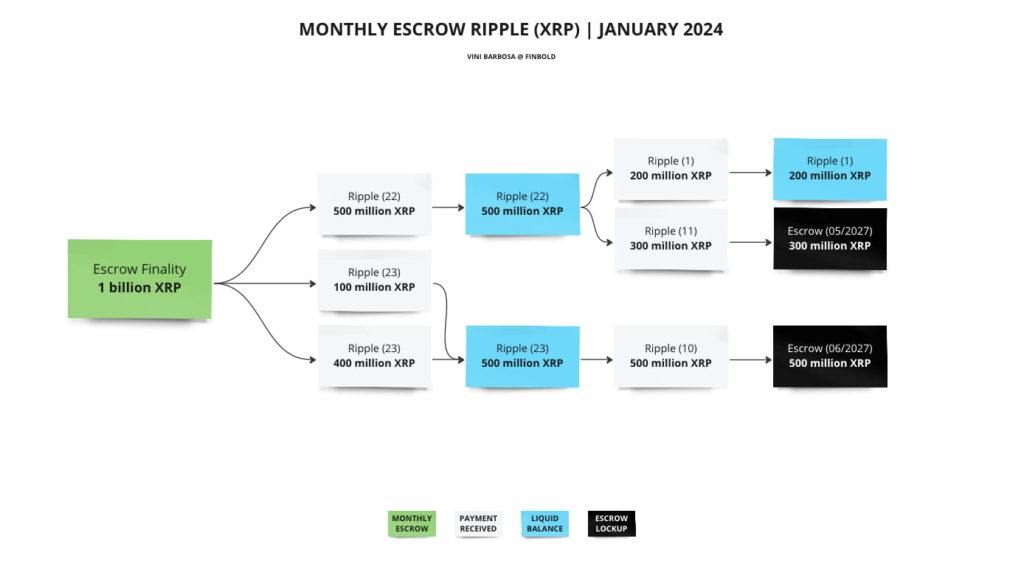 MONTHLY ESCROW RIPPLE (XRP) | JANUARY 2024

VINI BARBOSA @ FINBOLD

Escrow Finality
1 billion XRP

Ripple (22)
500 million XRP

Ripple (23)
100 million XRP

Ripple (23)
400 million XRP

Ripple (22)
500 million XRP

Ripple (23)
500 million XRP

Ripple (1)
200 million XRP

Ripple (11)
300 million XRP

Ripple (10)
500 million XRP

Ripple (1)
200 million XRP

Escrow (05/2027)
300 million XRP

Escrow (06/2027)
500 million XRP

MONTHLY ESCROW

PAYMENT RECEIVED

LIQUID BALANCE

ESCROW LOCKUP